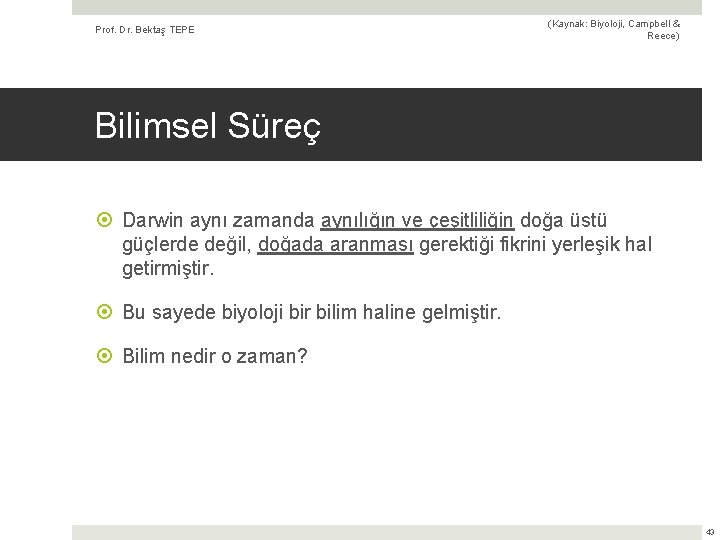 Prof. Dr. Bektaş TEPE

(Kaynak: Biyoloji, Campbell & Reece)

Bilimsel Süreç

Darwin aynı zamanda aynılığın ve çeşitliliğin doğa üstü güçlerde değil, doğada aranması gerektiği fikrini yerleşik hal getirmiştir.

Bu sayede biyoloji bir bilim haline gelmiştir.

Bilim nedir o zaman?

43